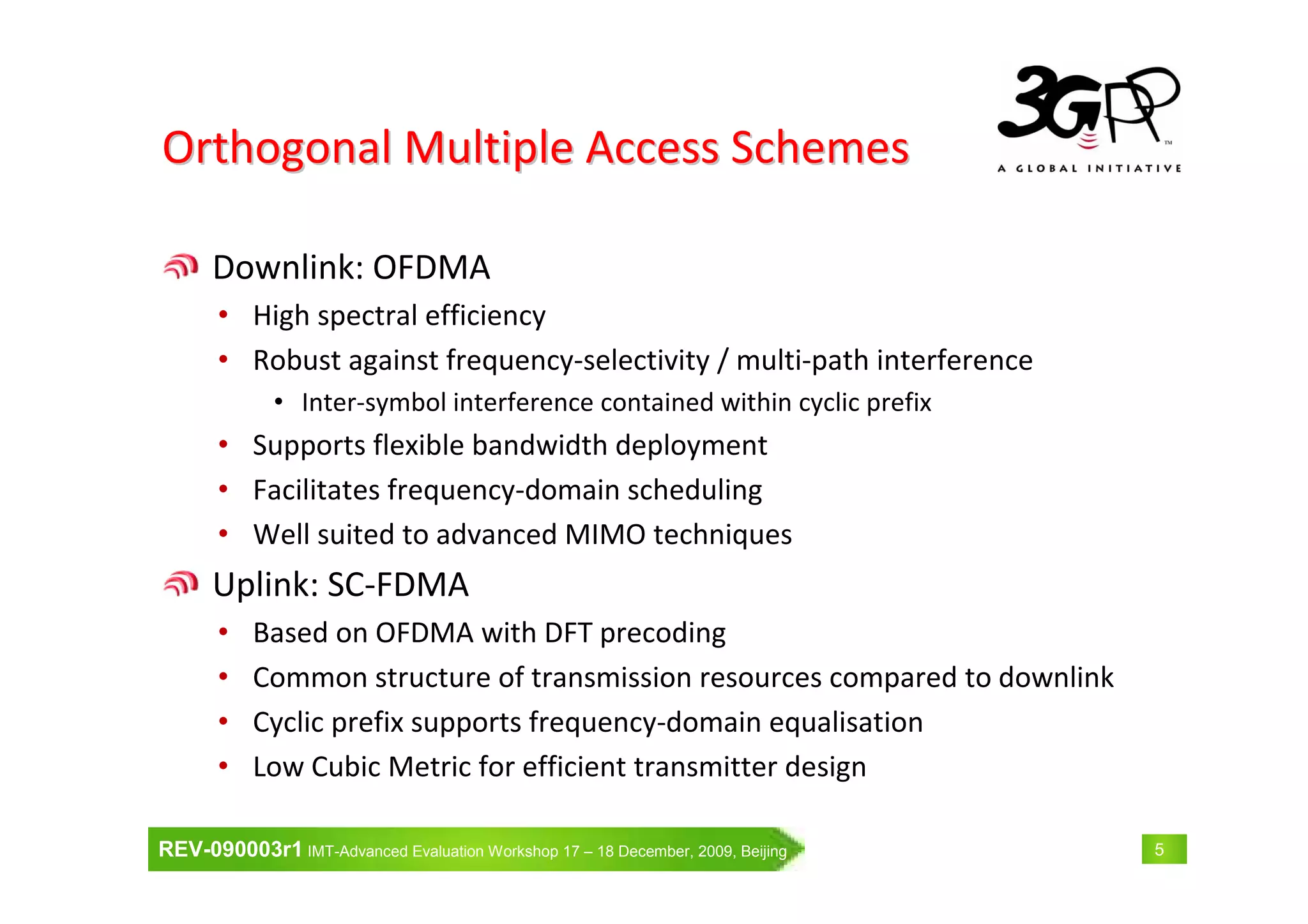 Orthogonal Multiple Access Schemes

3GPP™
A GLOBAL INITIATIVE

Downlink: OFDMA
• High spectral efficiency
• Robust against frequency-selectivity / multi-path interference
  • Inter-symbol interference contained within cyclic prefix
• Supports flexible bandwidth deployment
• Facilitates frequency-domain scheduling
• Well suited to advanced MIMO techniques

Uplink: SC-FDMA
• Based on OFDMA with DFT precoding
• Common structure of transmission resources compared to downlink
• Cyclic prefix supports frequency-domain equalisation
• Low Cubic Metric for efficient transmitter design

REV-090003r1 IMT-Advanced Evaluation Workshop 17 – 18 December, 2009, Beijing

5